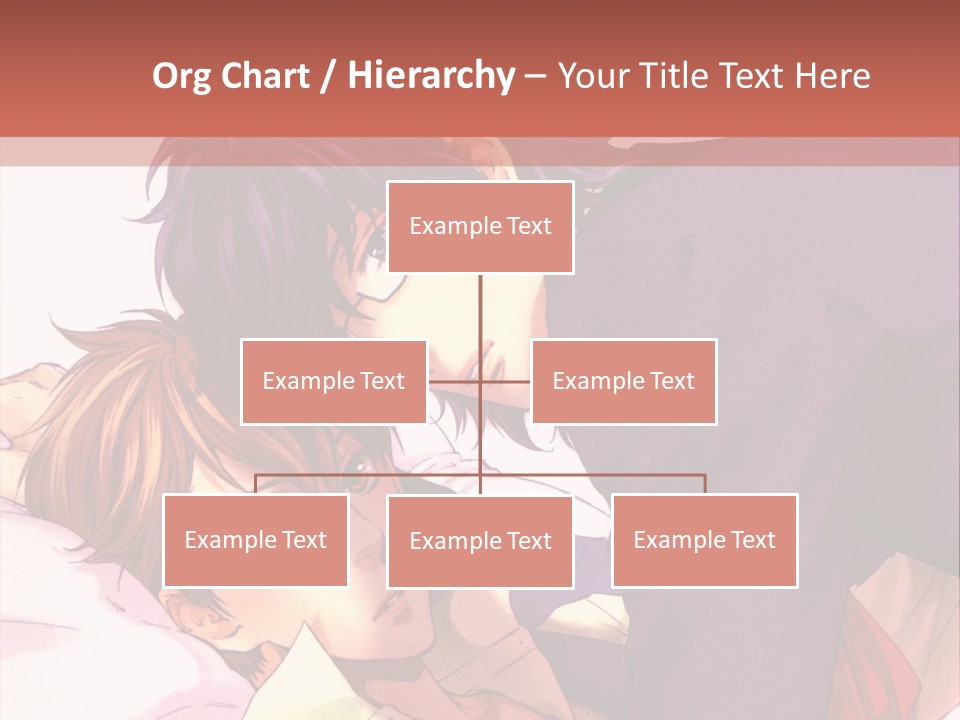 Org Chart / Hierarchy – Your Title Text Here

Example Text

Example Text

Example Text

Example Text

Example Text

Example Text